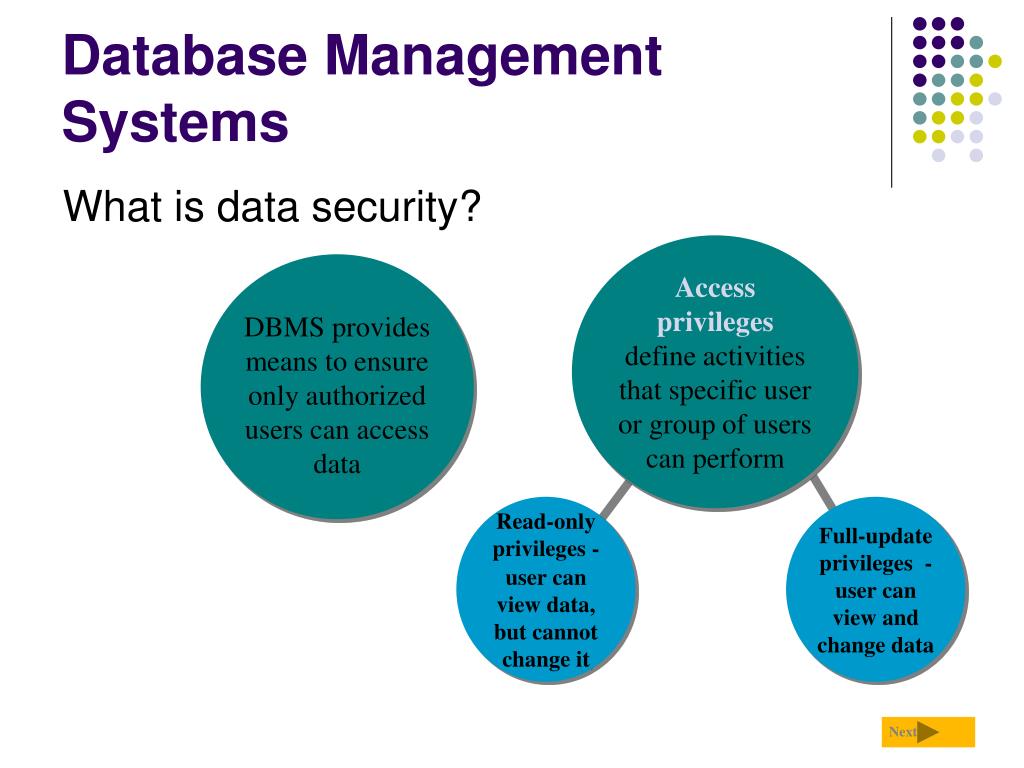 Database Management Systems

What is data security?

DBMS provides means to ensure only authorized users can access data

Access privileges define activities that specific user or group of users can perform

Read-only privileges - user can view data, but cannot change it

Full-update privileges - user can view and change data

Next